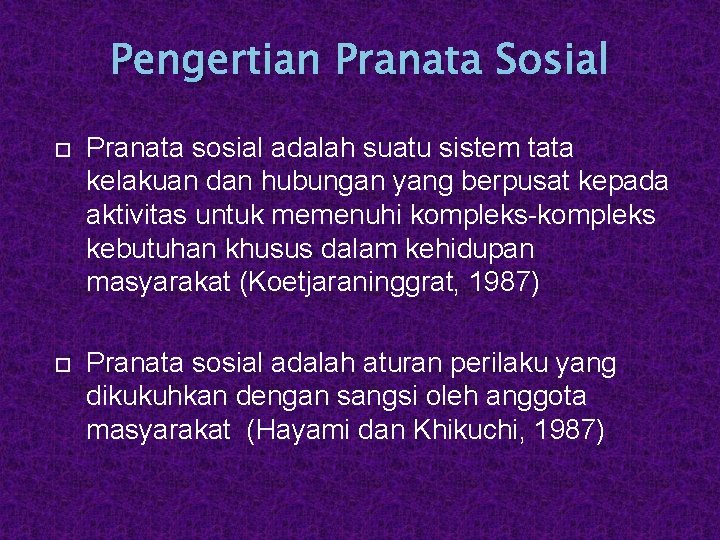 Pengertian Pranata Sosial

Pranata sosial adalah suatu sistem tata kelakuan dan hubungan yang berpusat kepada aktivitas untuk memenuhi kompleks-kompleks kebutuhan khusus dalam kehidupan masyarakat (Koetjaraninggrat, 1987)

Pranata sosial adalah aturan perilaku yang dikukuhkan dengan sangsi oleh anggota masyarakat (Hayami dan Khikuchi, 1987)